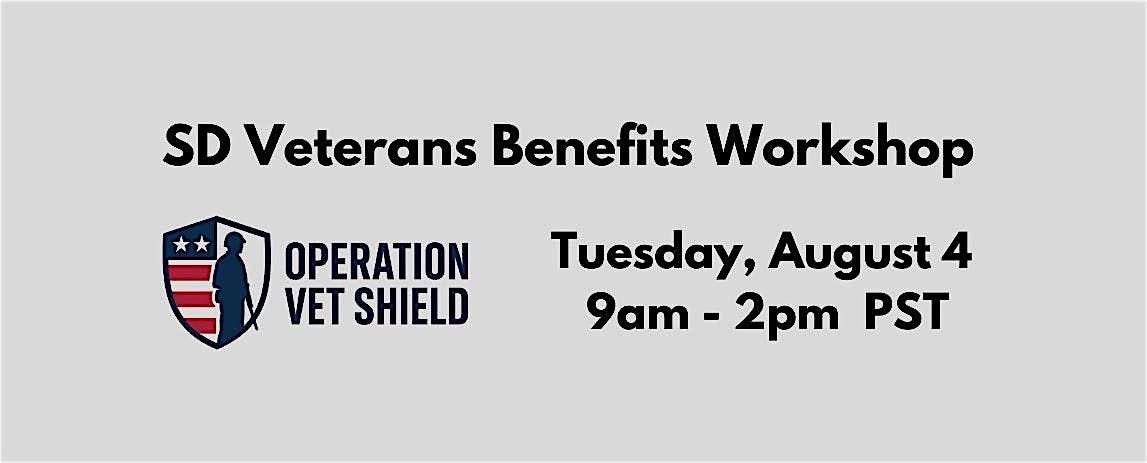 SD Veterans Benefits Workshop

OPERATION VET SHIELD

Tuesday, August 4
9am - 2pm PST